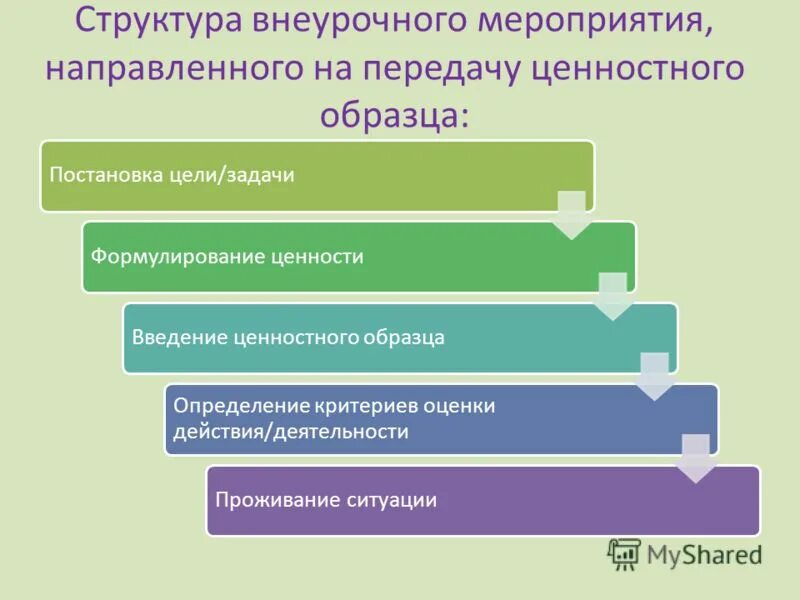 Структура внеурочного мероприятия, направленного на передачу ценностного образца:

Постановка цели/задачи

Формулирование ценности

Введение ценностного образца

Определение критериев оценки действия/деятельности

Проживание ситуации

MyShared